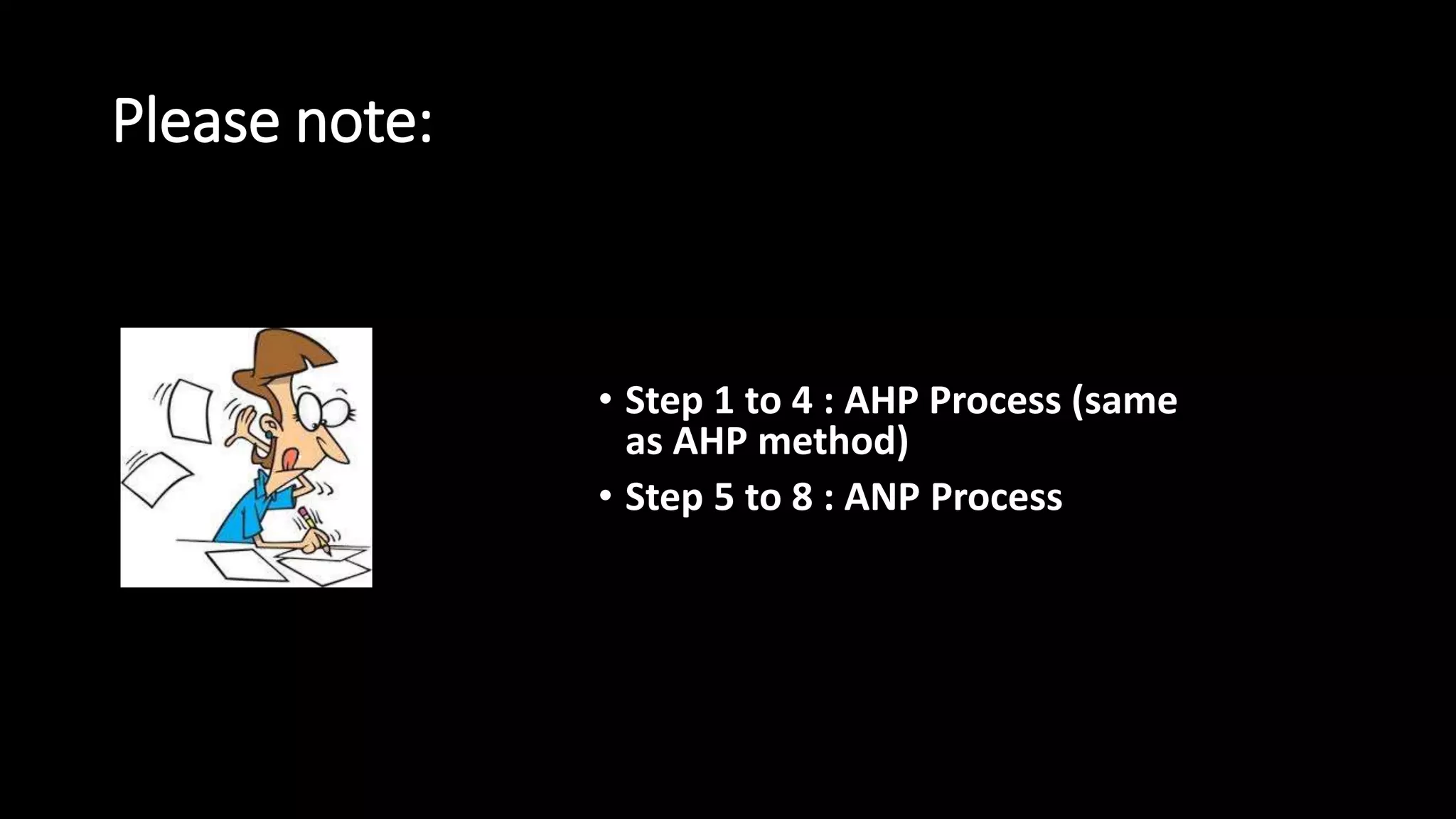 Please note:

• Step 1 to 4 : AHP Process (same as AHP method)
• Step 5 to 8 : ANP Process